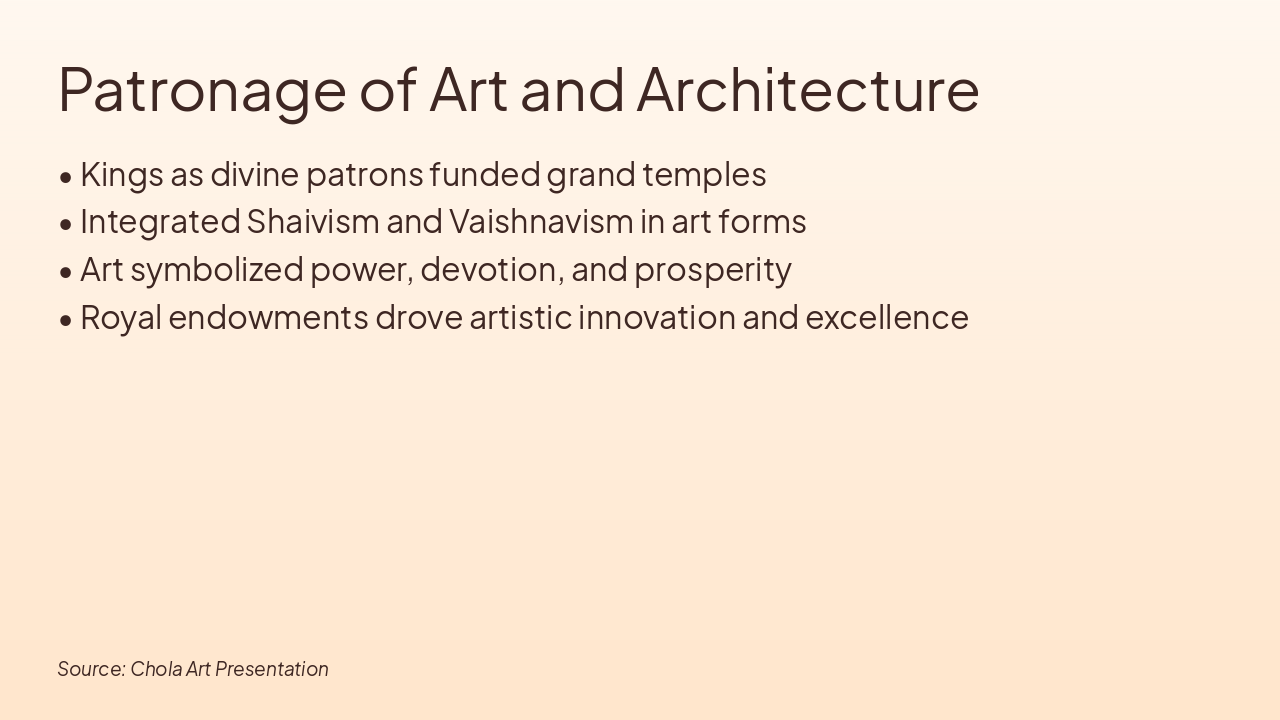 Patronage of Art and Architecture

• Kings as divine patrons funded grand temples
• Integrated Shaivism and Vaishnavism in art forms
• Art symbolized power, devotion, and prosperity
• Royal endowments drove artistic innovation and excellence

Source: Chola Art Presentation